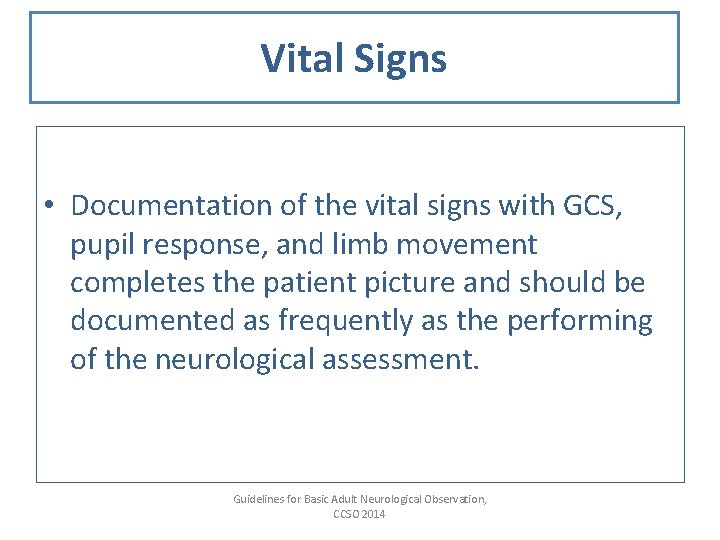 Vital Signs

• Documentation of the vital signs with GCS, pupil response, and limb movement completes the patient picture and should be documented as frequently as the performing of the neurological assessment.

Guidelines for Basic Adult Neurological Observation, CCSO 2014